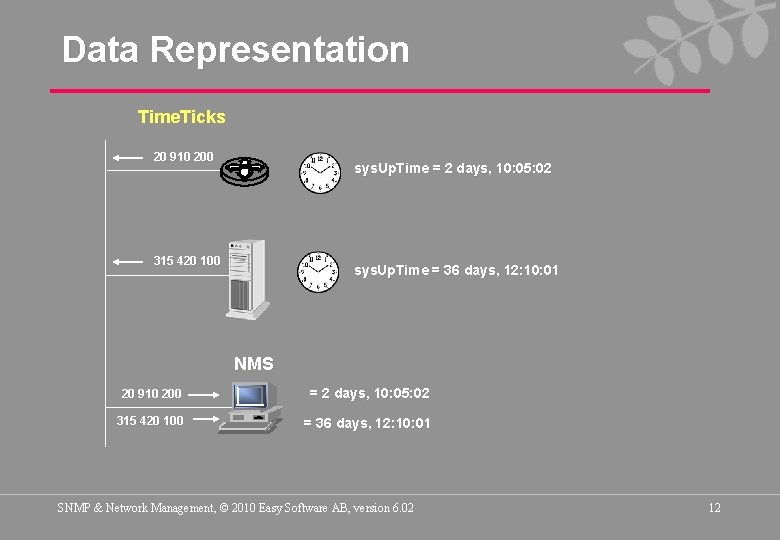 Data Representation

TimeTicks

20 910 200

sysUpTime = 2 days, 10:05:02

315 420 100

sysUpTime = 36 days, 12:10:01

NMS

20 910 200

= 2 days, 10:05:02

315 420 100

= 36 days, 12:10:01

SNMP & Network Management, © 2010 Easy Software AB, version 6.02

12